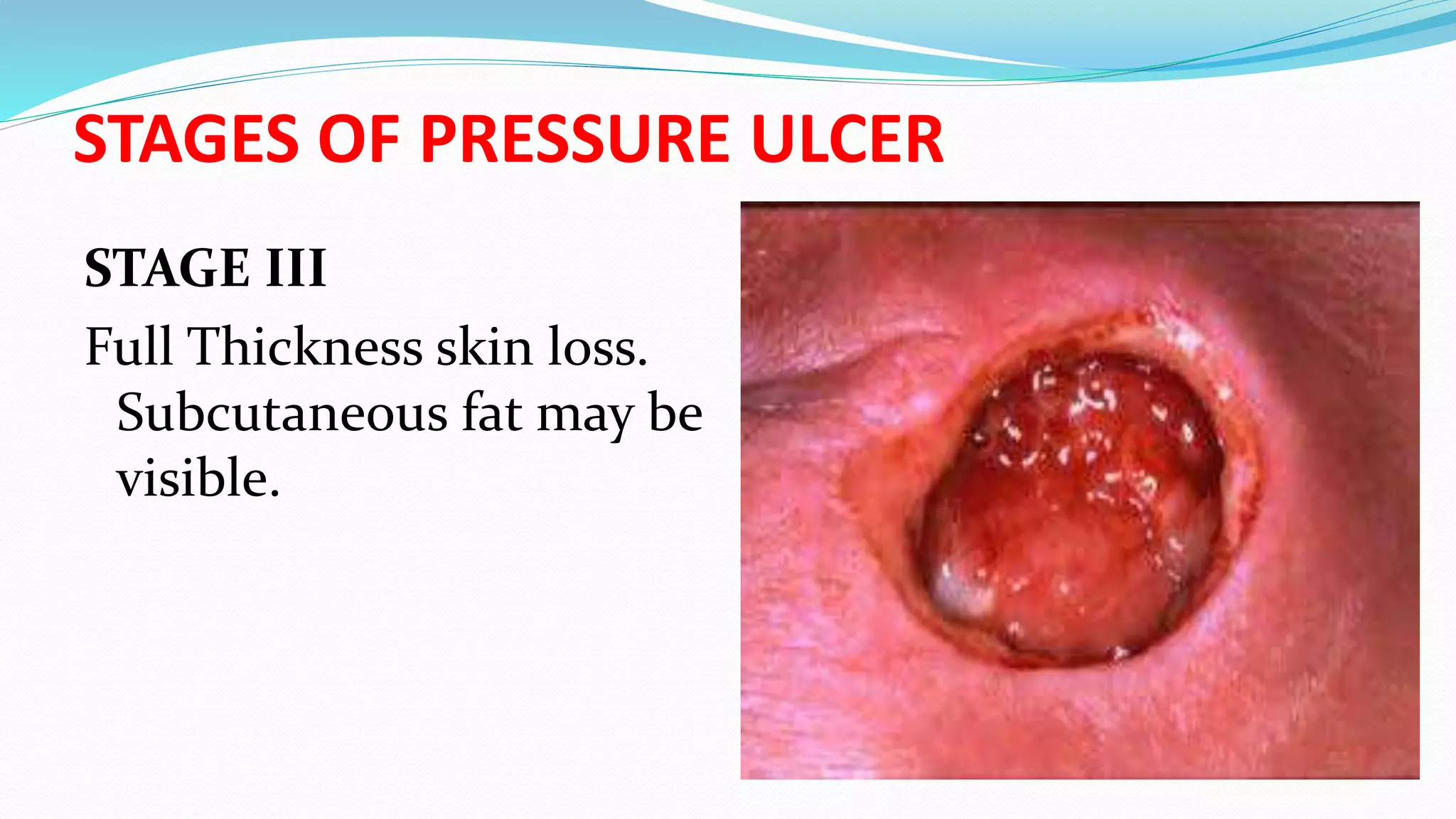 STAGES OF PRESSURE ULCER

STAGE III

Full Thickness skin loss. Subcutaneous fat may be visible.